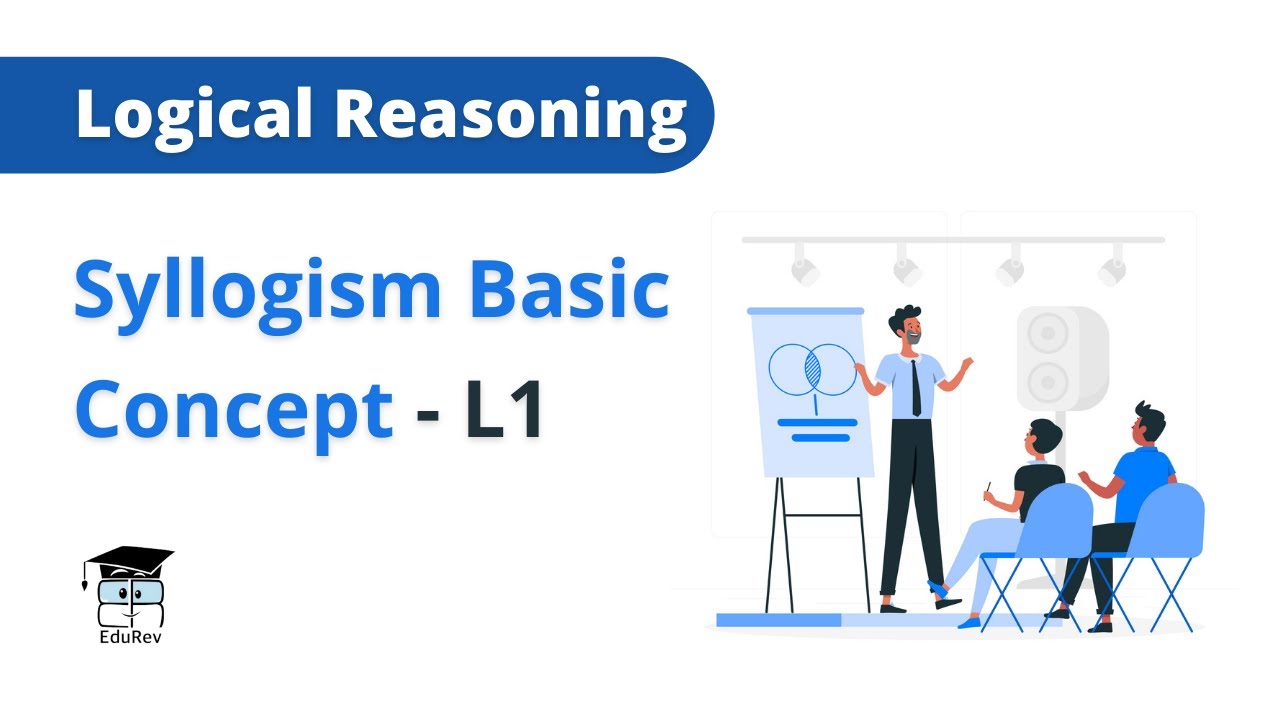 Logical Reasoning

Syllogism Basic Concept - L1

EduRev